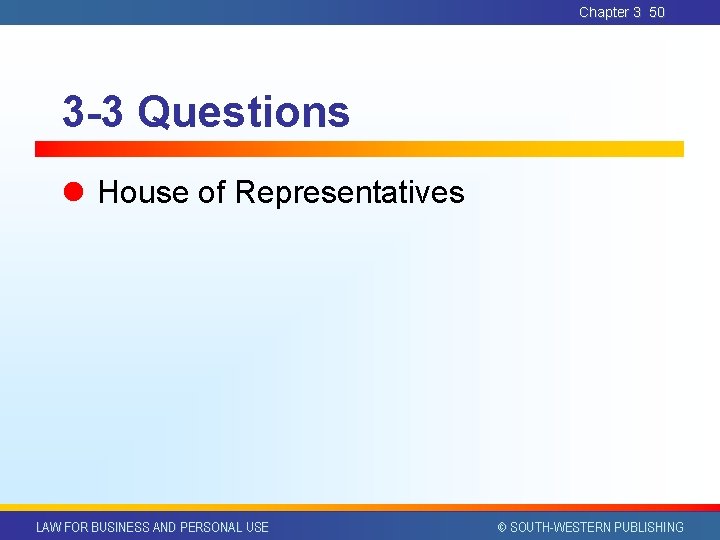 Chapter 3 50

3-3 Questions

House of Representatives

LAW FOR BUSINESS AND PERSONAL USE

© SOUTH-WESTERN PUBLISHING